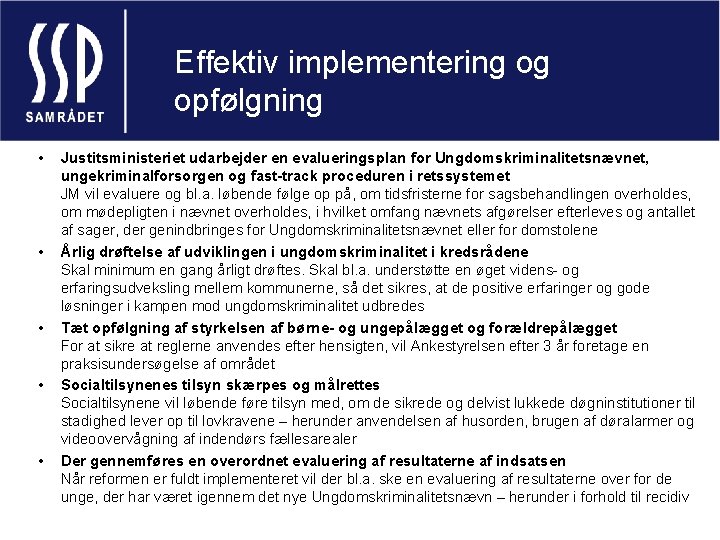 SSP
SAMRÅDET

Effektiv implementering og opfølgning

• Justitsministeriet udarbejder en evalueringsplan for Ungdomskriminalitetsnævnet, ungekriminalforsorgen og fast-track proceduren i retssystemet
JM vil evaluere og bl.a. løbende følge op på, om tidsfristerne for sagsbehandlingen overholdes, om mødepligten i nævnet overholdes, i hvilket omfang nævnets afgørelser efterleves og antallet af sager, der genindbringes for Ungdomskriminalitetsnævnet eller for domstolene

• Årlig drøftelse af udviklingen i ungdomskriminalitet i kredsrådene
Skal minimum en gang årligt drøftes. Skal bl.a. understøtte en øget videns- og erfaringsudveksling mellem kommunerne, så det sikres, at de positive erfaringer og gode løsninger i kampen mod ungdomskriminalitet udbredes

• Tæt opfølgning af styrkelsen af børne- og ungepålægget og forældrepålægget
For at sikre at reglerne anvendes efter hensigten, vil Ankestyrelsen efter 3 år foretage en praksisundersøgelse af området

• Socialtilsynenes tilsyn skærpes og målrettes
Socialtilsynene vil løbende føre tilsyn med, om de sikrede og delvist lukkede døgninstitutioner til stadighed lever op til lovkravene – herunder anvendelsen af husorden, brugen af døralarmer og videoovervågning af indendørs fællesarealer

• Der gennemføres en overordnet evaluering af resultaterne af indsatsen
Når reformen er fuldt implementeret vil der bl.a. ske en evaluering af resultaterne over for de unge, der har været igennem det nye Ungdomskriminalitetsnævn – herunder i forhold til recidiv